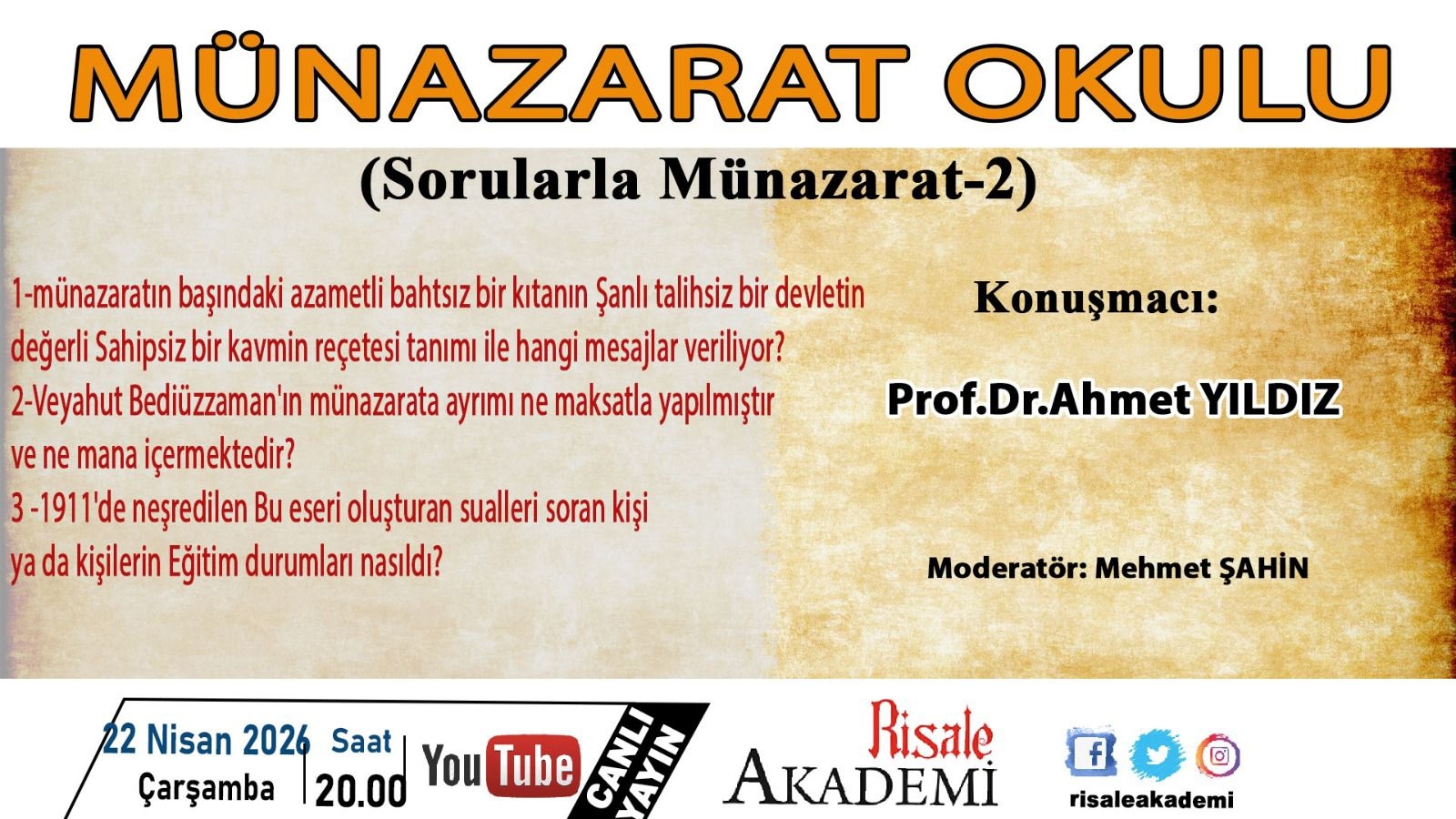 MÜNAZARAT OKULU

(Sorularla Münazarat-2)

1-münazaratın başındaki azametli bahtsız bir kıtanın Şanlı talihsiz bir devletin değerli Sahipsiz bir kavmin reçetesi tanımı ile hangi mesajlar veriliyor?
2-Veyahut Bediüzzaman'ın münazarata ayrımı ne maksatla yapılmıştır ve ne mana içermektedir?
3 -1911'de neşredilen Bu eseri oluşturan sualleri soran kişi ya da kişilerin Eğitim durumları nasıldı?

Konuşmacı:

Prof.Dr.Ahmet YILDIZ

Moderatör: Mehmet ŞAHİN

22 Nisan 2026 Çarşamba

Saat 20.00

YouTube

CANLI YAYIN

Risale AKADEMİ

risaleakademi